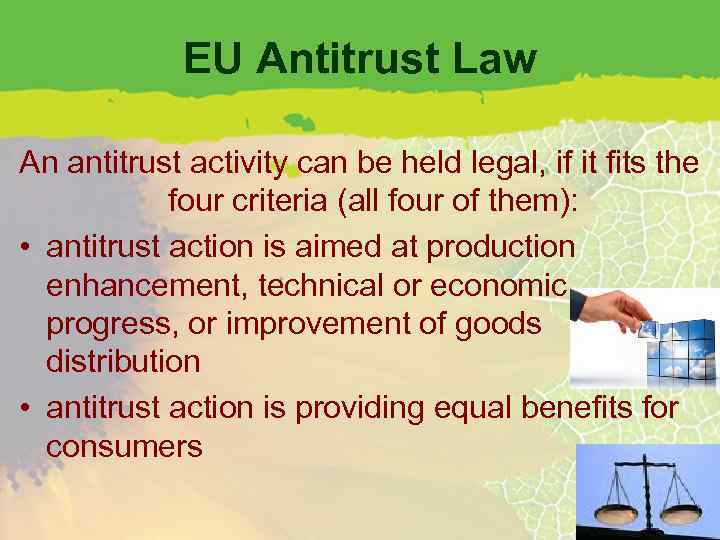 EU Antitrust Law

An antitrust activity can be held legal, if it fits the four criteria (all four of them):

• antitrust action is aimed at production enhancement, technical or economic progress, or improvement of goods distribution
• antitrust action is providing equal benefits for consumers